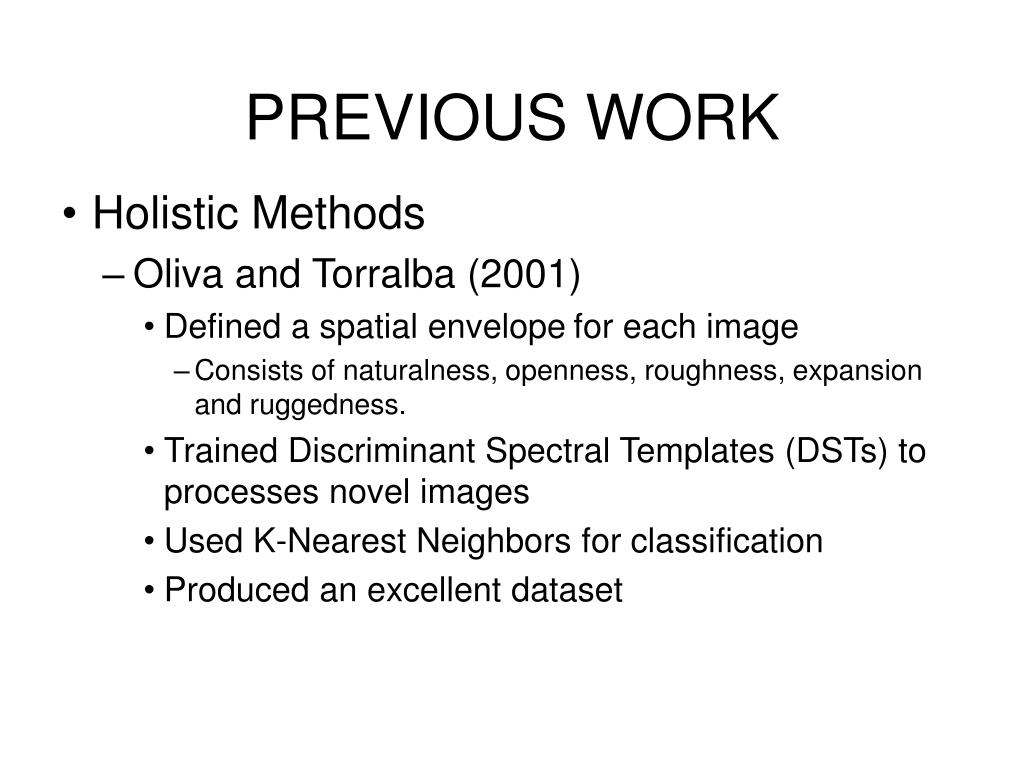 PREVIOUS WORK

• Holistic Methods
– Oliva and Torralba (2001)
• Defined a spatial envelope for each image
– Consists of naturalness, openness, roughness, expansion and ruggedness.
• Trained Discriminant Spectral Templates (DSTs) to processes novel images
• Used K-Nearest Neighbors for classification
• Produced an excellent dataset